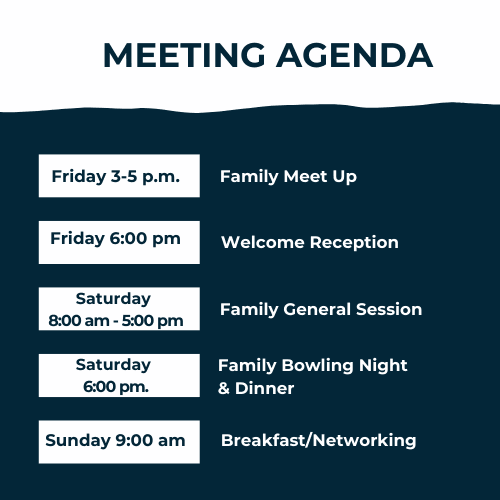 MEETING AGENDA

Friday 3-5 p.m.
Family Meet Up

Friday 6:00 pm
Welcome Reception

Saturday 8:00 am - 5:00 pm
Family General Session

Saturday 6:00 pm.
Family Bowling Night & Dinner

Sunday 9:00 am
Breakfast/Networking